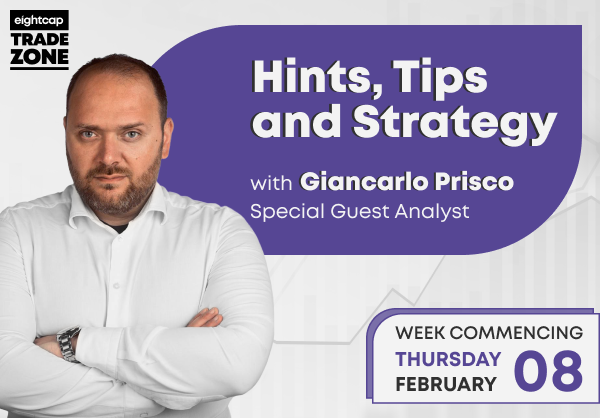 eightcap
TRADE
ZONE

Hints, Tips and Strategy

with Giancarlo Prisco
Special Guest Analyst

WEEK COMMENCING
THURSDAY
FEBRUARY
08